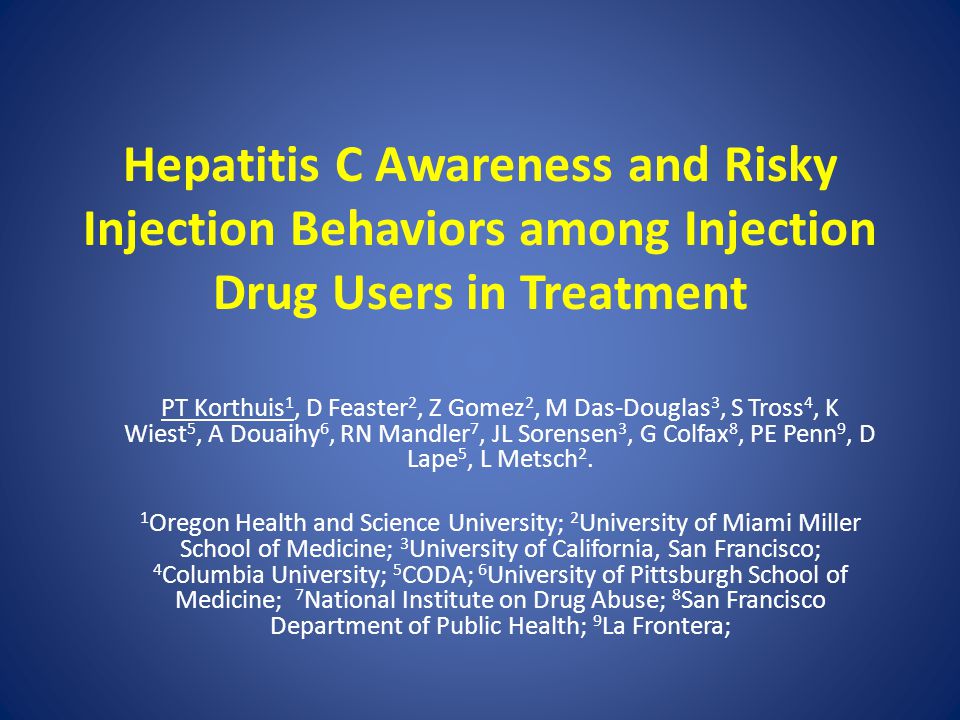 Hepatitis C Awareness and Risky Injection Behaviors among Injection Drug Users in Treatment

PT Korthuis$^1$, D Feaster$^2$, Z Gomez$^2$, M Das-Douglas$^3$, S Tross$^4$, K Wiest$^5$, A Douaihy$^6$, RN Mandler$^7$, JL Sorensen$^3$, G Colfax$^8$, PE Penn$^9$, D Lape$^5$, L Metsch$^2$.

$^1$Oregon Health and Science University; $^2$University of Miami Miller School of Medicine; $^3$University of California, San Francisco; $^4$Columbia University; $^5$CODA; $^6$University of Pittsburgh School of Medicine; $^7$National Institute on Drug Abuse; $^8$San Francisco Department of Public Health; $^9$La Frontera;